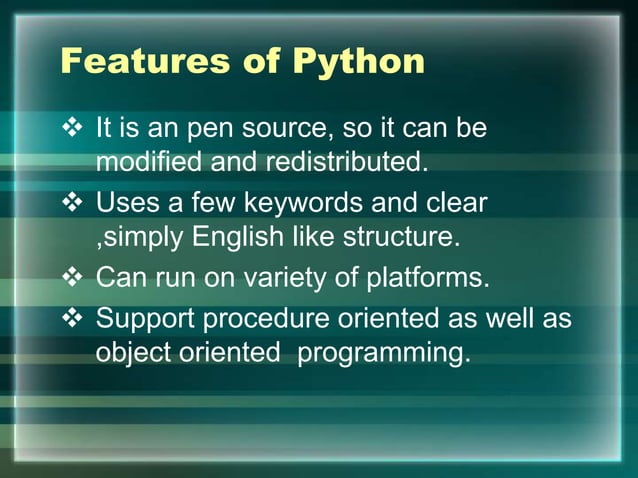 Features of Python

❖ It is an pen source, so it can be modified and redistributed.

❖ Uses a few keywords and clear ,simply English like structure.

❖ Can run on variety of platforms.

❖ Support procedure oriented as well as object oriented programming.